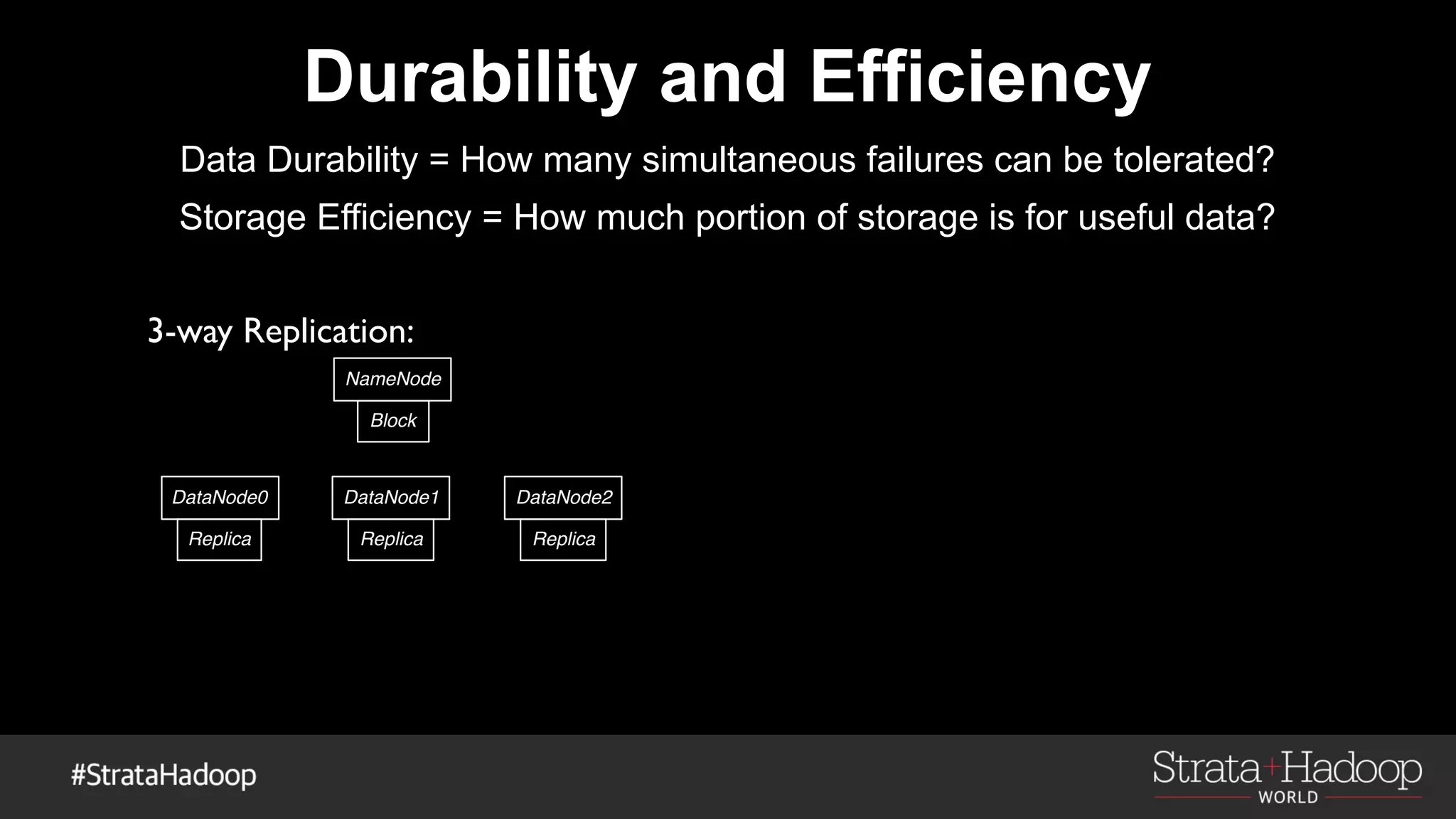 Durability and Efficiency

Data Durability = How many simultaneous failures can be tolerated?

Storage Efficiency = How much portion of storage is for useful data?

3-way Replication:

NameNode

Block

DataNode0

Replica

DataNode1

Replica

DataNode2

Replica

#StrataHadoop

Strata+Hadoop WORLD